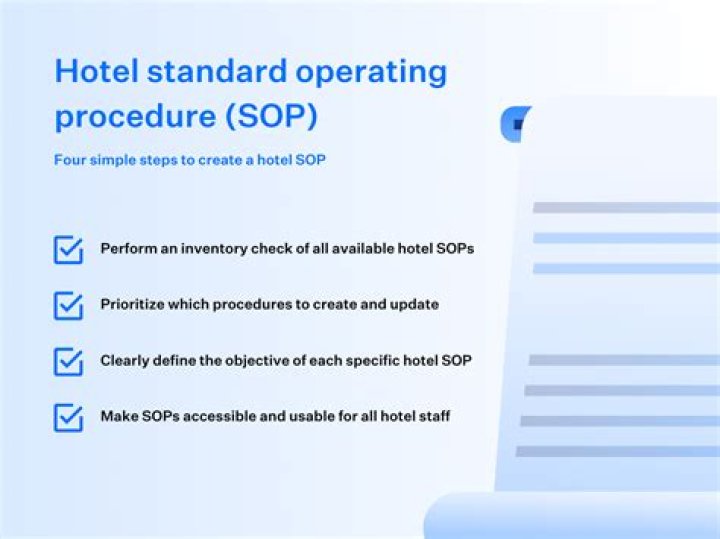 Hotel standard operating procedure (SOP)

Four simple steps to create a hotel SOP

Perform an inventory check of all available hotel SOPs

Prioritize which procedures to create and update

Clearly define the objective of each specific hotel SOP

Make SOPs accessible and usable for all hotel staff